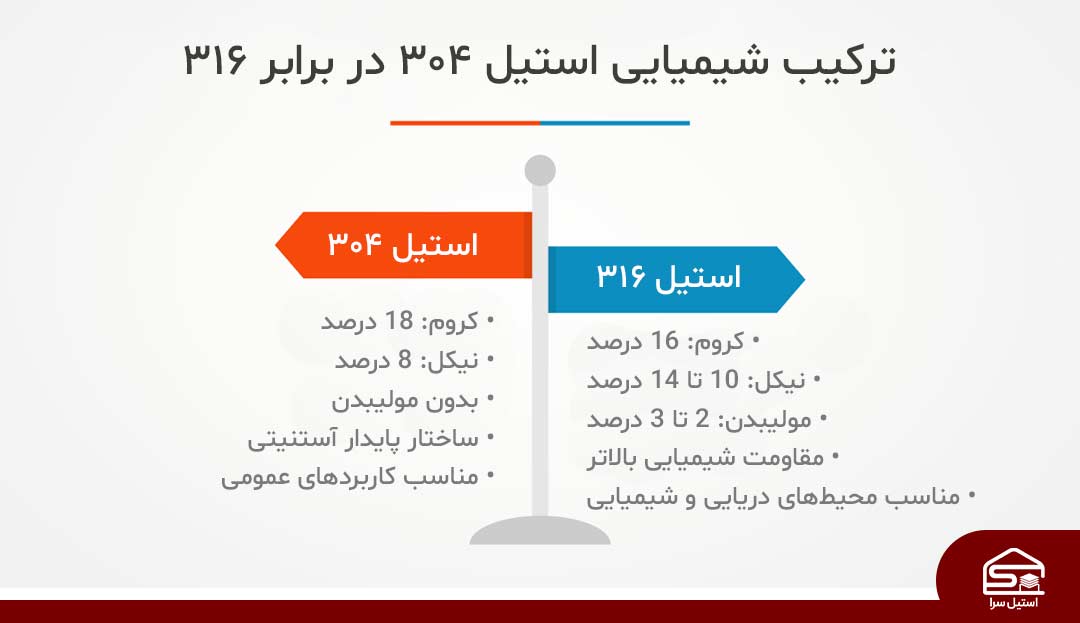 ترکیب شیمیایی استیل ۳۰۴ در برابر ۳۱۶

استیل ۳۰۴

• کروم: 18 درصد
• نیکل: 8 درصد
• بدون مولیبدن
• ساختار پایدار آستنیتی
• مناسب کاربردهای عمومی

استیل ۳۱۶

• کروم: 16 درصد
• نیکل: 10 تا 14 درصد
• مولیبدن: 2 تا 3 درصد
• مقاومت شیمیایی بالاتر
• مناسب محیط‌های دریایی و شیمیایی

استیل سرا